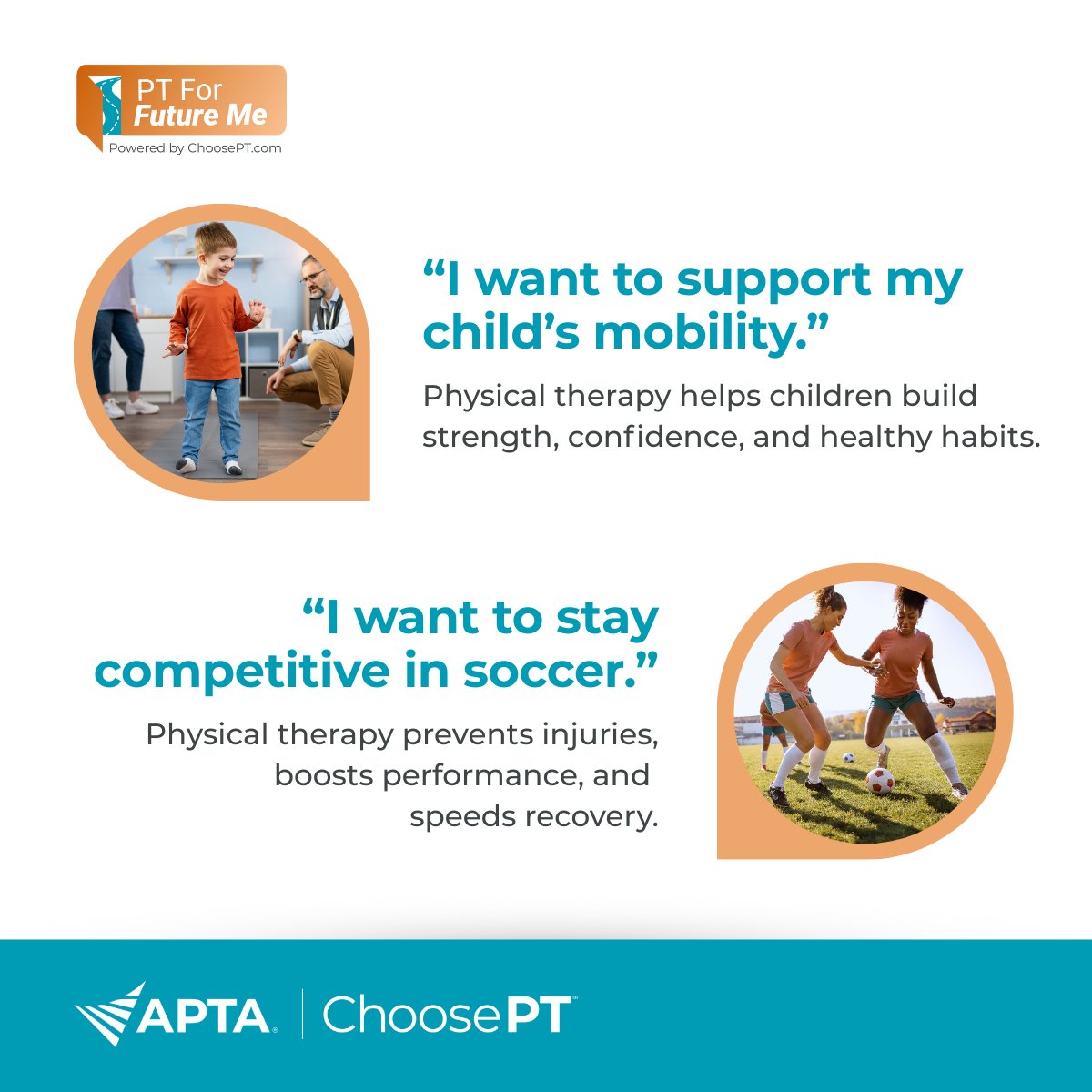 PT For Future Me
Powered by ChoosePT.com

“I want to support my child’s mobility.”

Physical therapy helps children build strength, confidence, and healthy habits.

“I want to stay competitive in soccer.”

Physical therapy prevents injuries, boosts performance, and speeds recovery.

APTA | ChoosePT